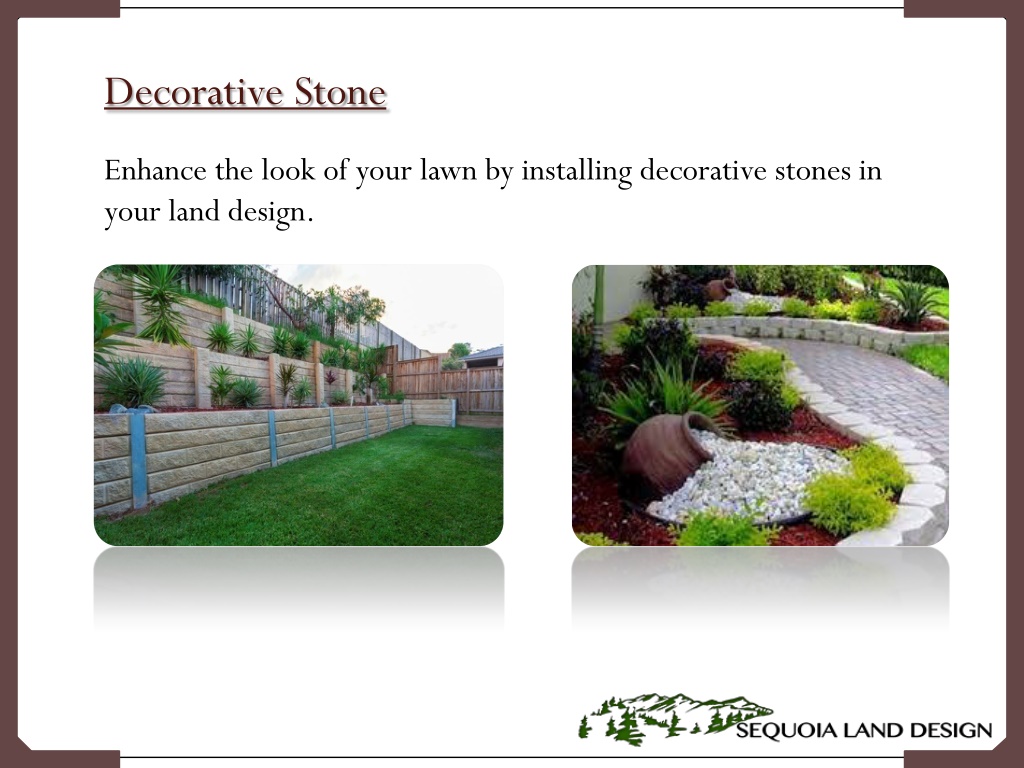 Decorative Stone

Enhance the look of your lawn by installing decorative stones in your land design.

SEQUOIA LAND DESIGN